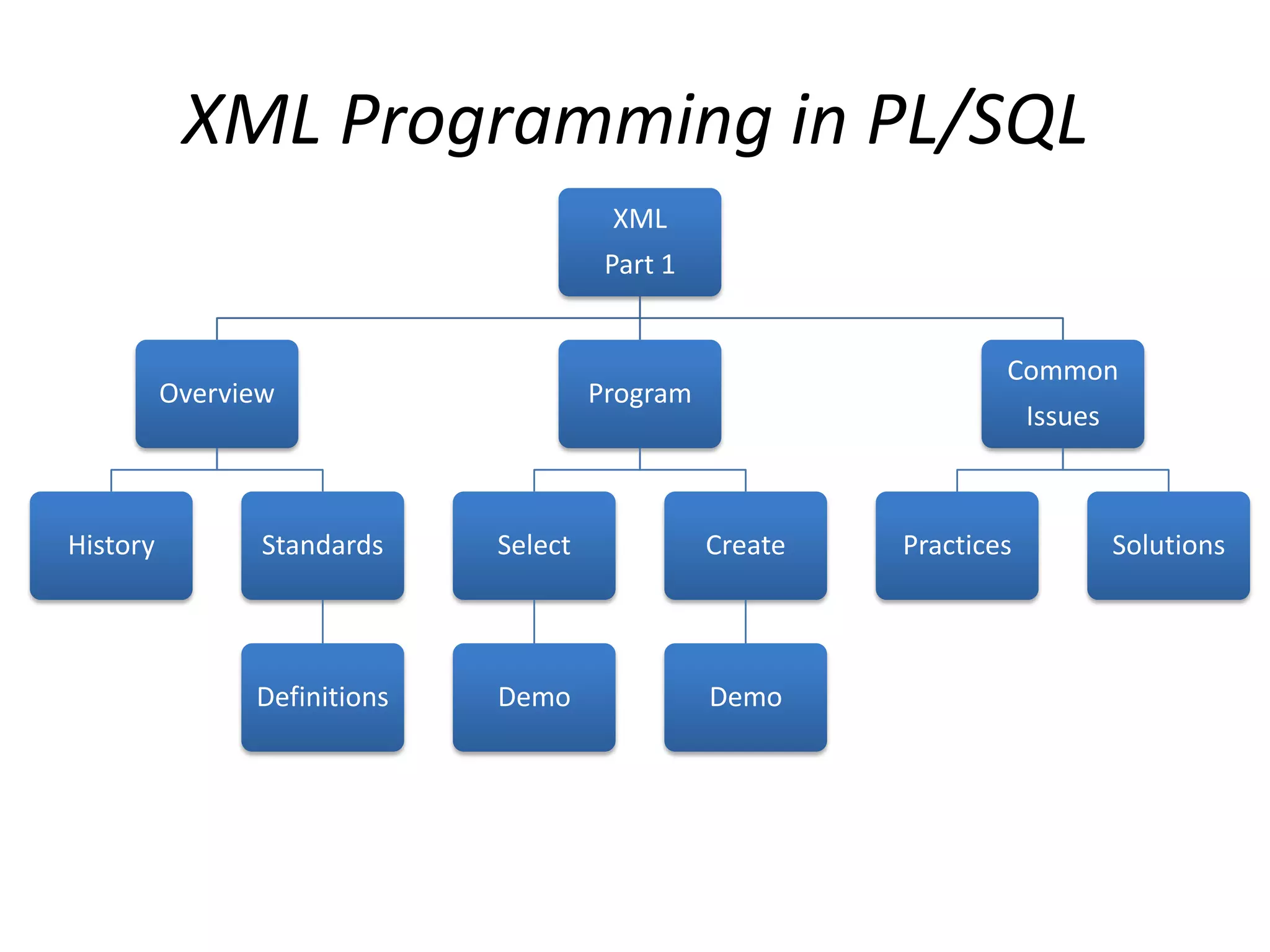 XML Programming in PL/SQL

XML
Part 1

Overview

Program

Common Issues

History

Standards

Select

Create

Practices

Solutions

Definitions

Demo

Demo